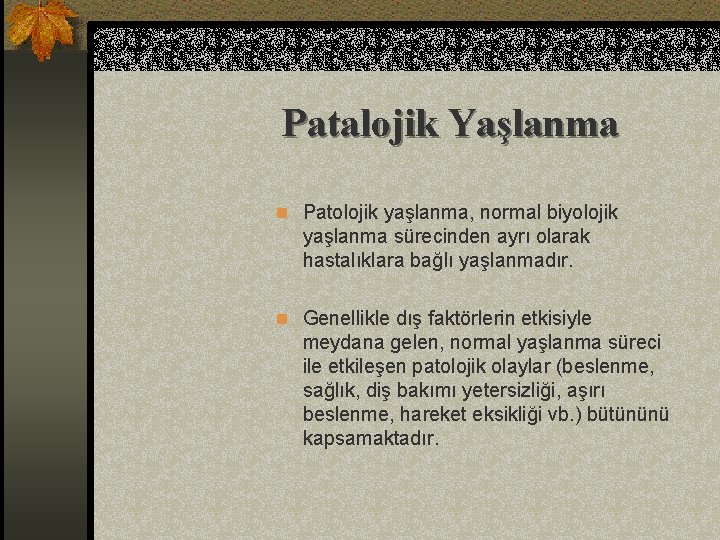 Patalojik Yaşlanma

Patolojik yaşlanma, normal biyolojik yaşlanma sürecinden ayrı olarak hastalıklara bağlı yaşlanmadır.

Genellikle dış faktörlerin etkisiyle meydana gelen, normal yaşlanma süreci ile etkileşen patolojik olaylar (beslenme, sağlık, diş bakımı yetersizliği, aşırı beslenme, hareket eksikliği vb.) bütününü kapsamaktadır.